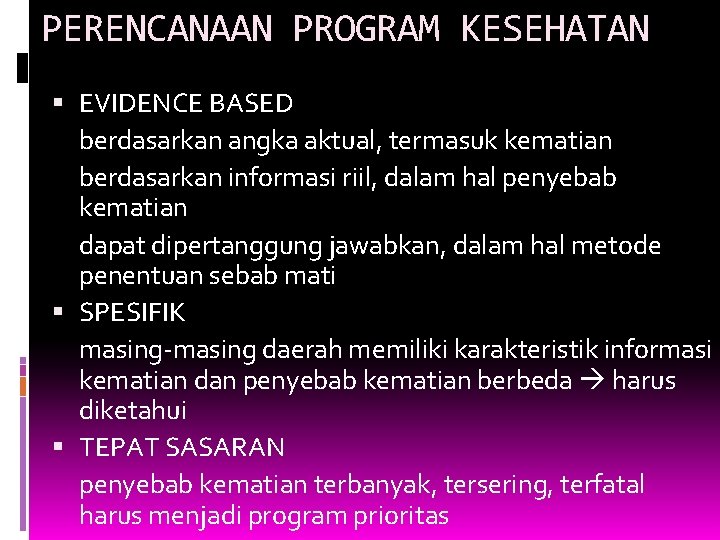 PERENCANAAN PROGRAM KESEHATAN

▪ EVIDENCE BASED

berdasarkan angka aktual, termasuk kematian

berdasarkan informasi riil, dalam hal penyebab kematian

dapat dipertanggung jawabkan, dalam hal metode penentuan sebab mati

▪ SPESIFIK

masing-masing daerah memiliki karakteristik informasi kematian dan penyebab kematian berbeda → harus diketahui

▪ TEPAT SASARAN

penyebab kematian terbanyak, tersering, terfatal harus menjadi program prioritas